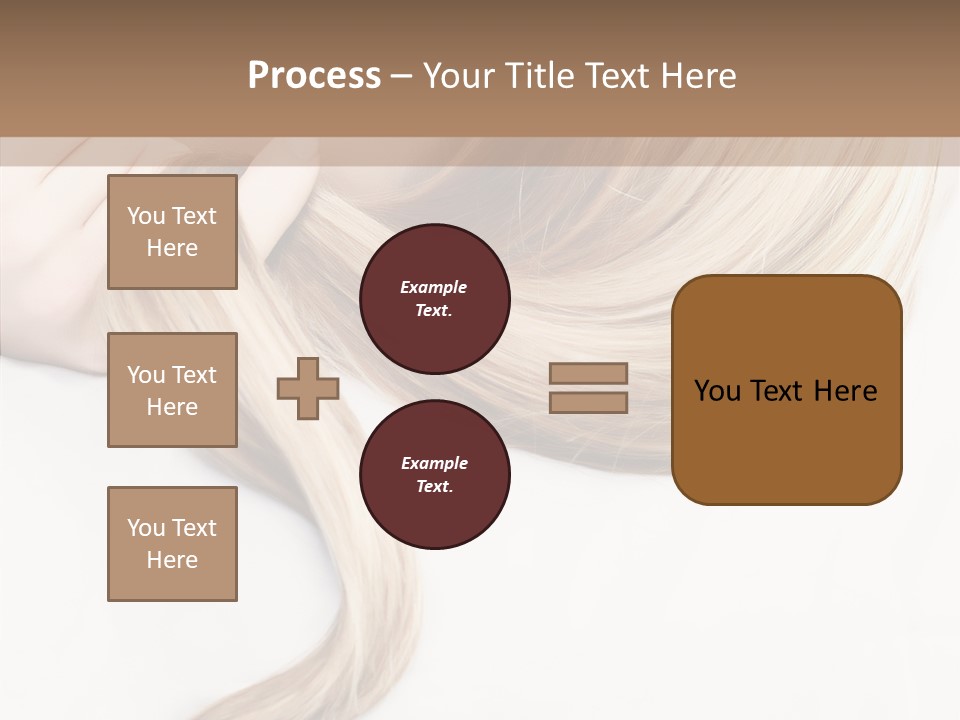 Process – Your Title Text Here

You Text Here

You Text Here

You Text Here

Example Text.

Example Text.

You Text Here